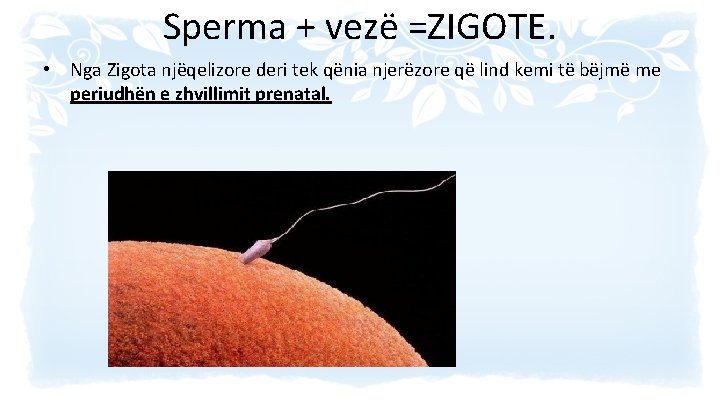 Sperma + vezë =ZIGOTE.

• Nga Zigota njëqelizore deri tek qënia njerëzore që lind kemi të bëjmë me periudhën e zhvillimit prenatal.